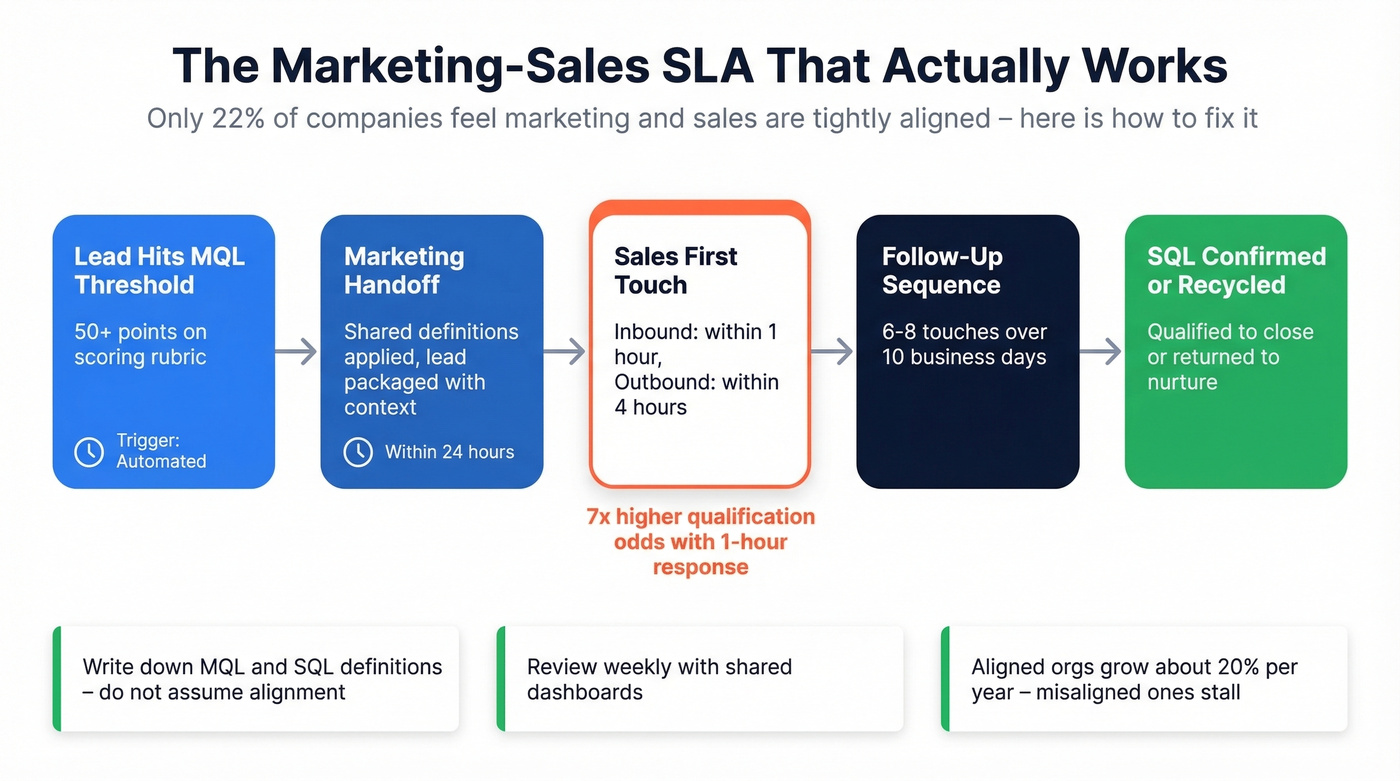 The Marketing-Sales SLA That Actually Works

Only 22% of companies feel marketing and sales are tightly aligned – here is how to fix it

Lead Hits MQL Threshold

50+ points on scoring rubric

Trigger: Automated

Marketing Handoff

Shared definitions applied, lead packaged with context

Within 24 hours

Sales First Touch

Inbound: within 1 hour, Outbound: within 4 hours

7x higher qualification odds with 1-hour response

Follow-Up Sequence

6-8 touches over 10 business days

SQL Confirmed or Recycled

Qualified to close or returned to nurture

Write down MQL and SQL definitions – do not assume alignment

Review weekly with shared dashboards

Aligned orgs grow about 20% per year – misaligned ones stall